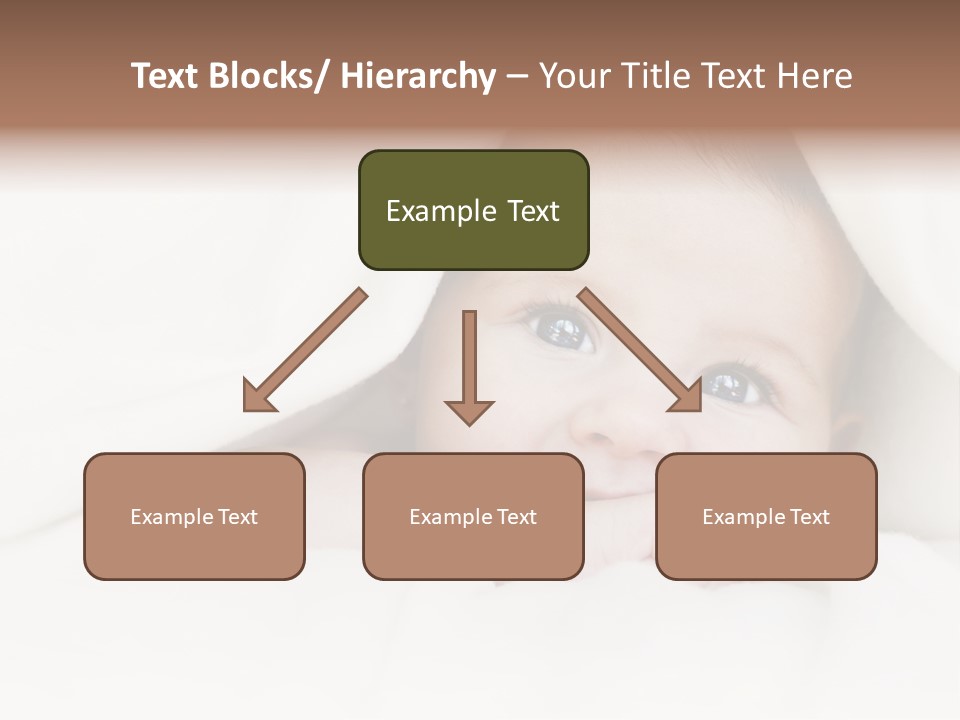 Text Blocks/ Hierarchy – Your Title Text Here

Example Text

Example Text

Example Text

Example Text